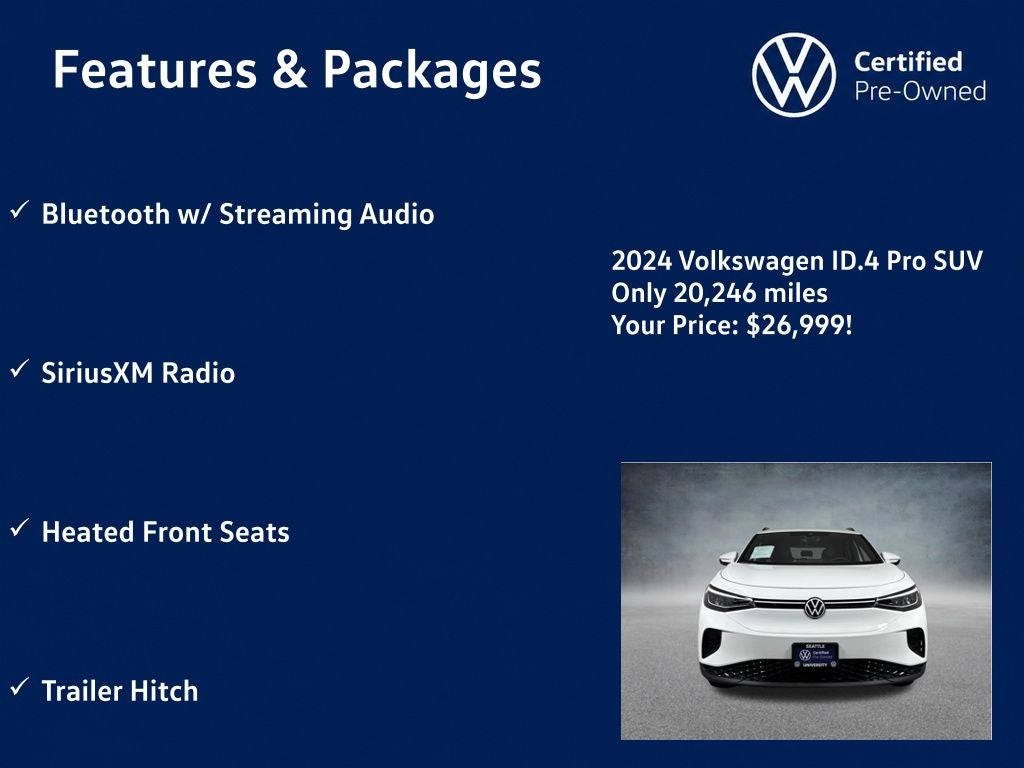 Features & Packages

Certified
Pre-Owned

✓ Bluetooth w/ Streaming Audio

2024 Volkswagen ID.4 Pro SUV
Only 20,246 miles
Your Price: $26,999!

✓ SiriusXM Radio

✓ Heated Front Seats

✓ Trailer Hitch

SEATTLE
Certified Pre-Owned
UNIVERSITY